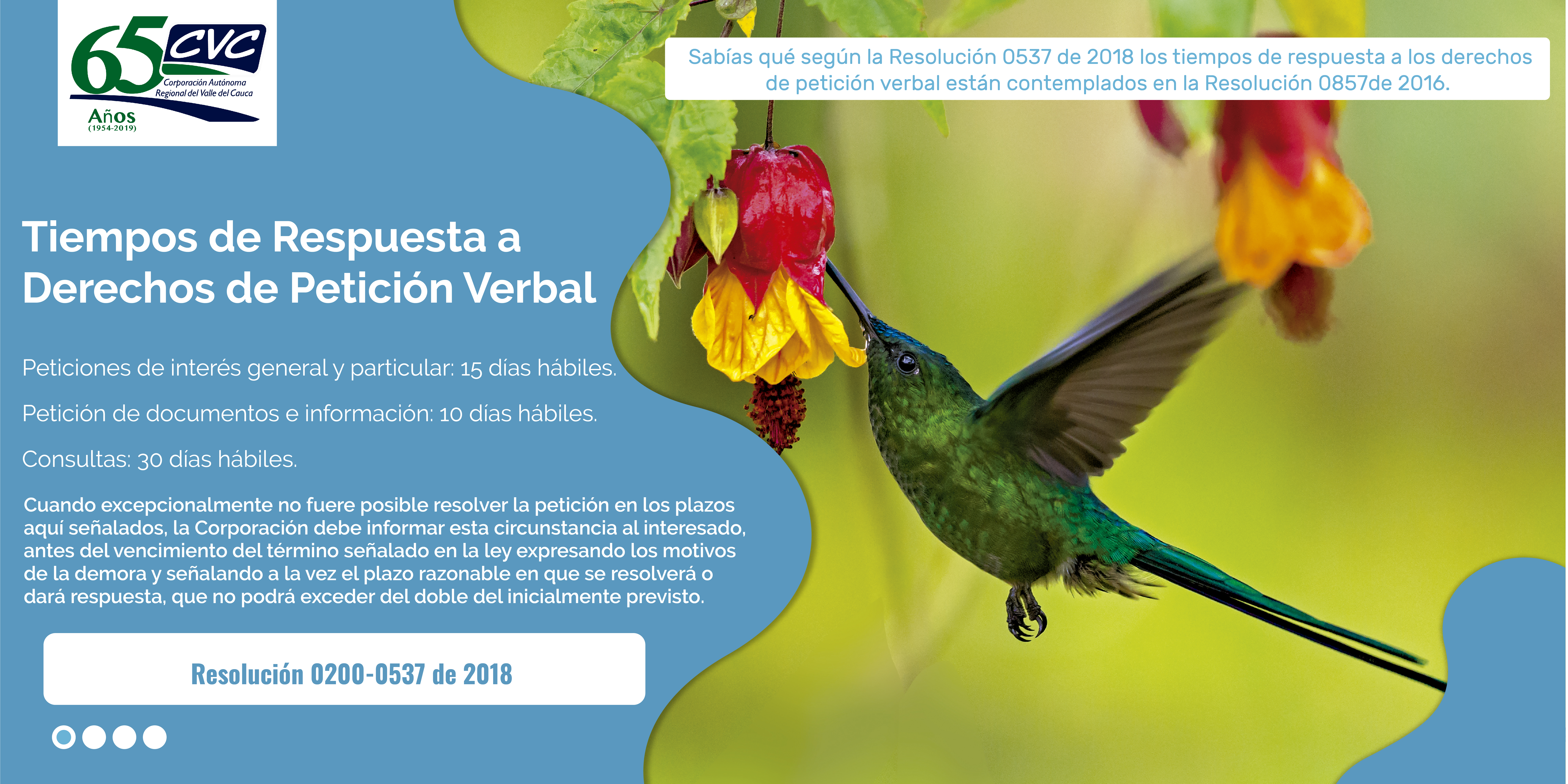 65 CVC
Corporación Autónoma Regional del Valle del Cauca
Años
(1954-2019)

Sabías qué según la Resolución 0537 de 2018 los tiempos de respuesta a los derechos de petición verbal están contemplados en la Resolución 0857de 2016.

Tiempos de Respuesta a Derechos de Petición Verbal

Peticiones de interés general y particular: 15 días hábiles.

Petición de documentos e información: 10 días hábiles.

Consultas: 30 días hábiles.

Cuando excepcionalmente no fuere posible resolver la petición en los plazos aquí señalados, la Corporación debe informar esta circunstancia al interesado, antes del vencimiento del término señalado en la ley expresando los motivos de la demora y señalando a la vez el plazo razonable en que se resolverá o dará respuesta, que no podrá exceder del doble del inicialmente previsto.

Resolución 0200-0537 de 2018